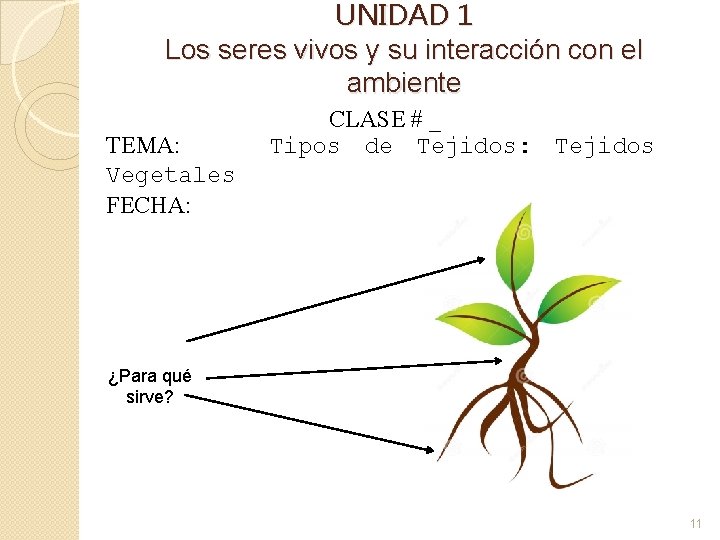 UNIDAD 1
Los seres vivos y su interacción con el ambiente

CLASE # _
TEMA: Tipos de Tejidos: Tejidos Vegetales
FECHA:

¿Para qué sirve?

11